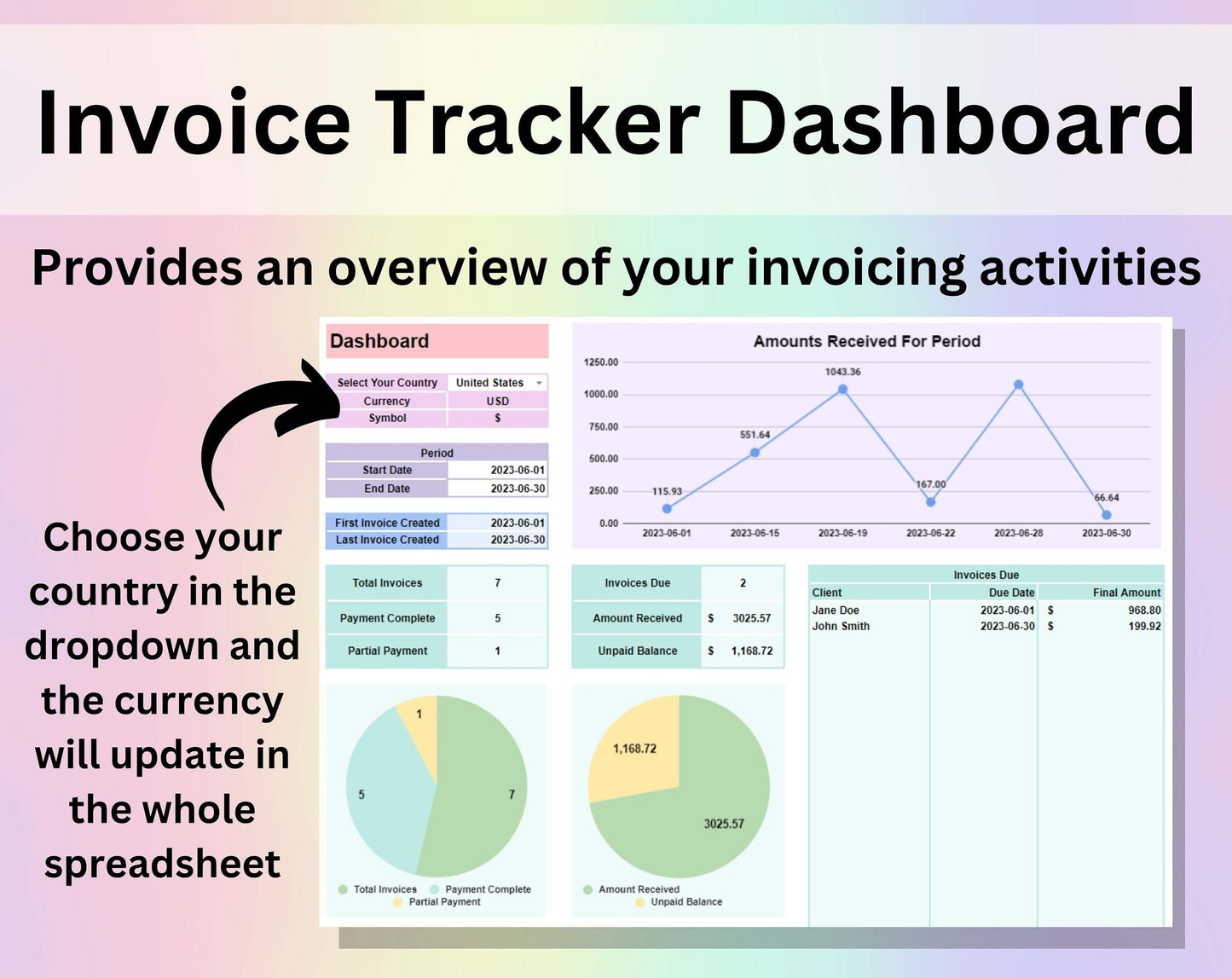 Invoice Tracker Dashboard

Provides an overview of your invoicing activities

Choose your country in the dropdown and the currency will update in the whole spreadsheet

Dashboard

| Select Your Country | United States |
|---|---|
| Currency | USD |
| Symbol | $ |

| Period | |
|---|---|
| Start Date | 2023-06-01 |
| End Date | 2023-06-30 |

| First Invoice Created | 2023-06-01 |
|---|---|
| Last Invoice Created | 2023-06-30 |

Amounts Received For Period

1250.00
1000.00
750.00
500.00
250.00
0.00

115.93
551.64
1043.36
167.00
66.64

2023-06-01
2023-06-15
2023-06-19
2023-06-22
2023-06-28
2023-06-30

| Total Invoices | 7 |
|---|---|
| Payment Complete | 5 |
| Partial Payment | 1 |

| Invoices Due | 2 |
|---|---|
| Amount Received | $ 3025.57 |
| Unpaid Balance | $ 1,168.72 |

Invoices Due

| Client | Due Date | Final Amount |
|---|---|---|
| Jane Doe | 2023-06-01 | $ 968.80 |
| John Smith | 2023-06-30 | $ 199.92 |

1
5
7

Total Invoices
Payment Complete
Partial Payment

1,168.72
3025.57

Amount Received
Unpaid Balance